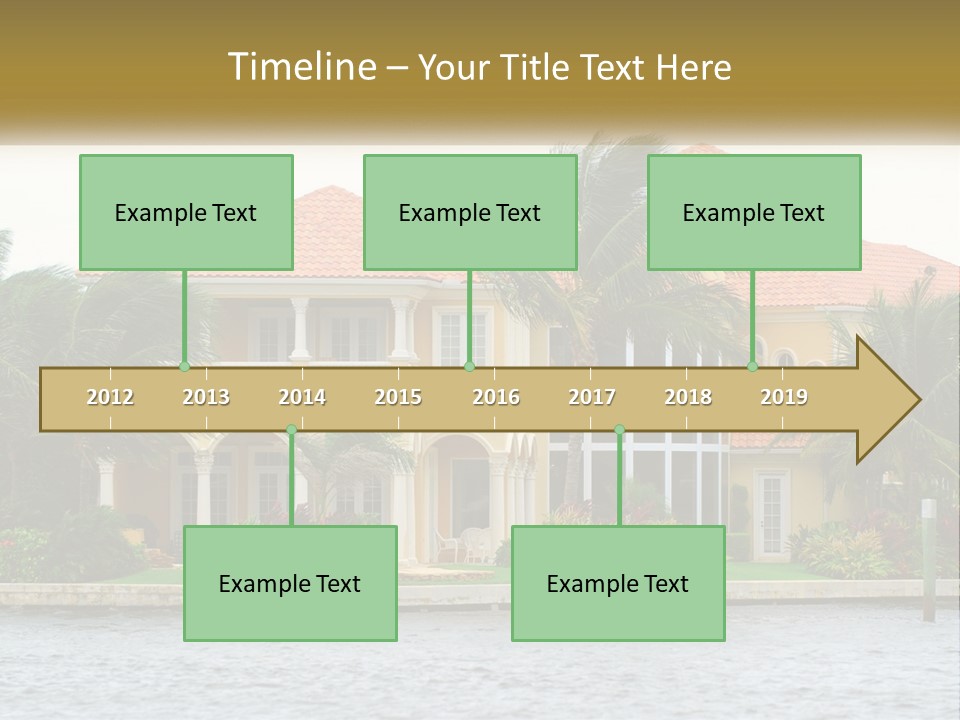 Timeline – Your Title Text Here

Example Text

Example Text

Example Text

2012 2013 2014 2015 2016 2017 2018 2019

Example Text

Example Text